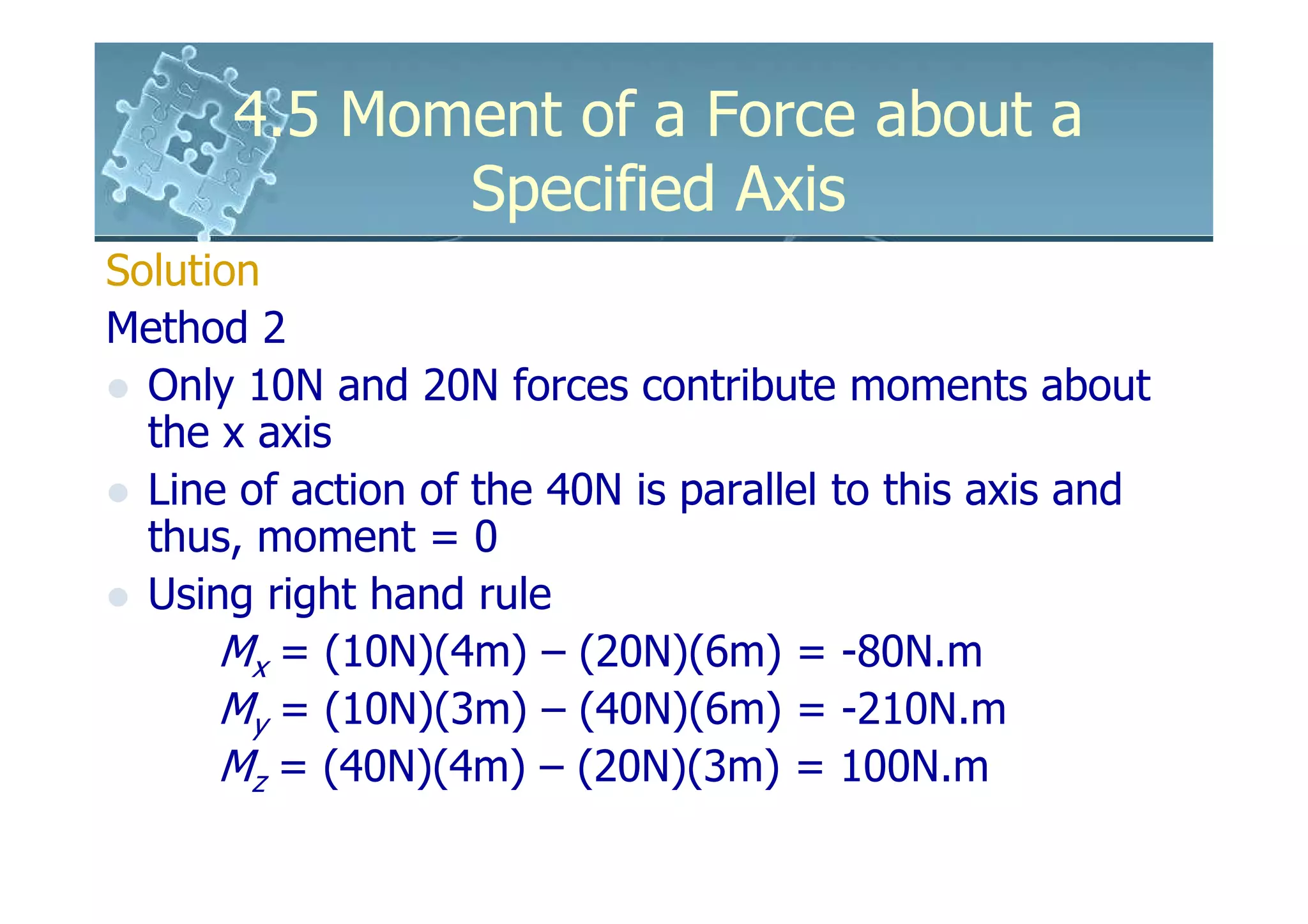 4.5 Moment of a Force about a Specified Axis

Solution

Method 2

- Only 10N and 20N forces contribute moments about the x axis
- Line of action of the 40N is parallel to this axis and thus, moment = 0
- Using right hand rule

$M_x$ = (10N)(4m) – (20N)(6m) = -80N.m
$M_y$ = (10N)(3m) – (40N)(6m) = -210N.m
$M_z$ = (40N)(4m) – (20N)(3m) = 100N.m